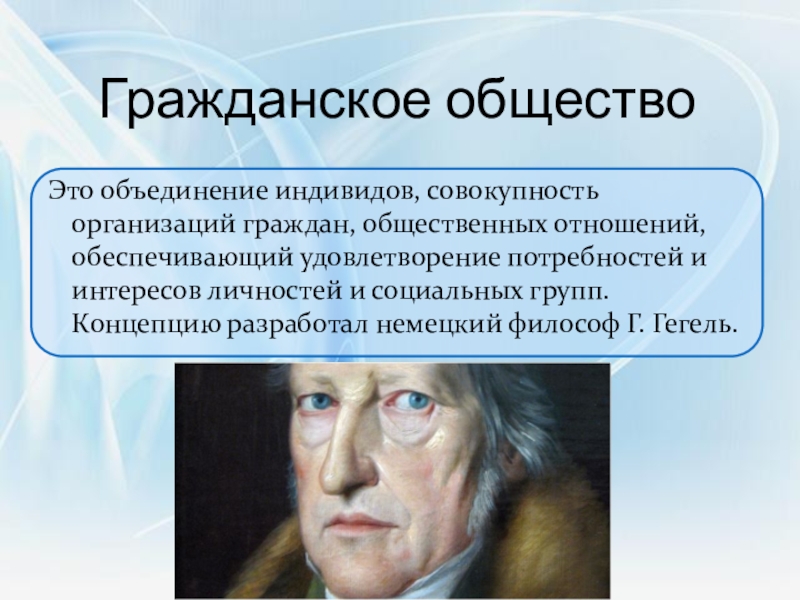 Гражданское общество

Это объединение индивидов, совокупность организаций граждан, общественных отношений, обеспечивающий удовлетворение потребностей и интересов личностей и социальных групп. Концепцию разработал немецкий философ Г. Гегель.